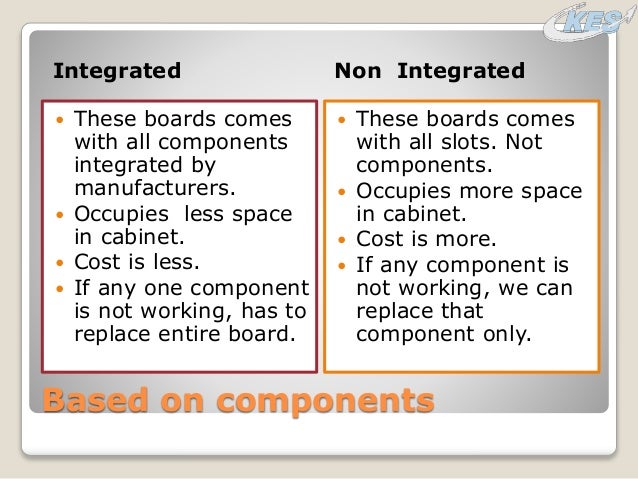 KES

Integrated

- These boards comes with all components integrated by manufacturers.
- Occupies less space in cabinet.
- Cost is less.
- If any one component is not working, has to replace entire board.

Non Integrated

- These boards comes with all slots. Not components.
- Occupies more space in cabinet.
- Cost is more.
- If any component is not working, we can replace that component only.

Based on components